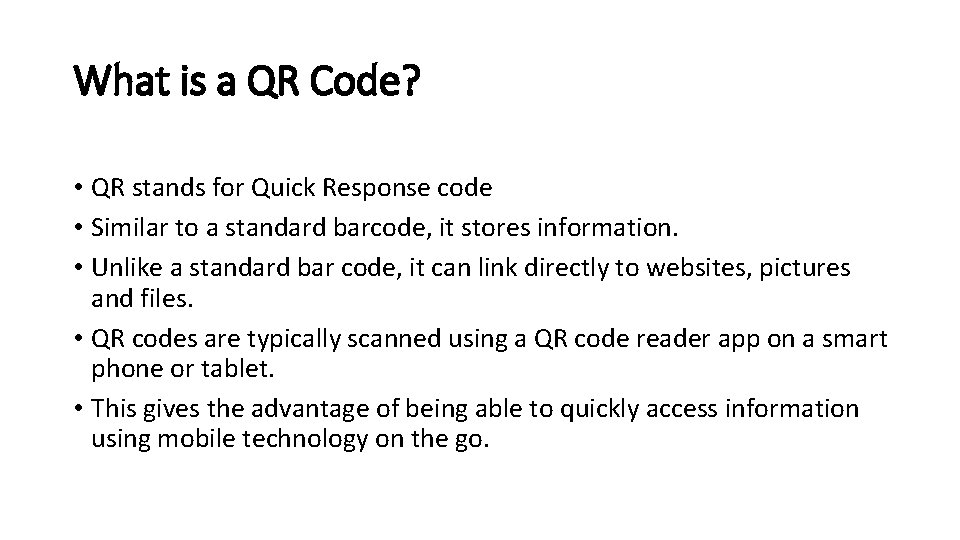 What is a QR Code?

• QR stands for Quick Response code
• Similar to a standard barcode, it stores information.
• Unlike a standard bar code, it can link directly to websites, pictures and files.
• QR codes are typically scanned using a QR code reader app on a smart phone or tablet.
• This gives the advantage of being able to quickly access information using mobile technology on the go.